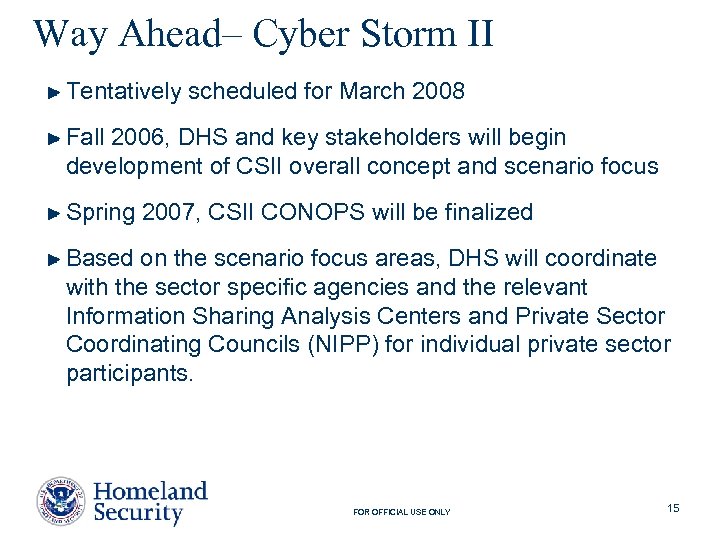 Way Ahead– Cyber Storm II

► Tentatively scheduled for March 2008

► Fall 2006, DHS and key stakeholders will begin development of CSII overall concept and scenario focus

► Spring 2007, CSII CONOPS will be finalized

► Based on the scenario focus areas, DHS will coordinate with the sector specific agencies and the relevant Information Sharing Analysis Centers and Private Sector Coordinating Councils (NIPP) for individual private sector participants.

U.S. DEPARTMENT OF HOMELAND SECURITY

Homeland Security

FOR OFFICIAL USE ONLY

15